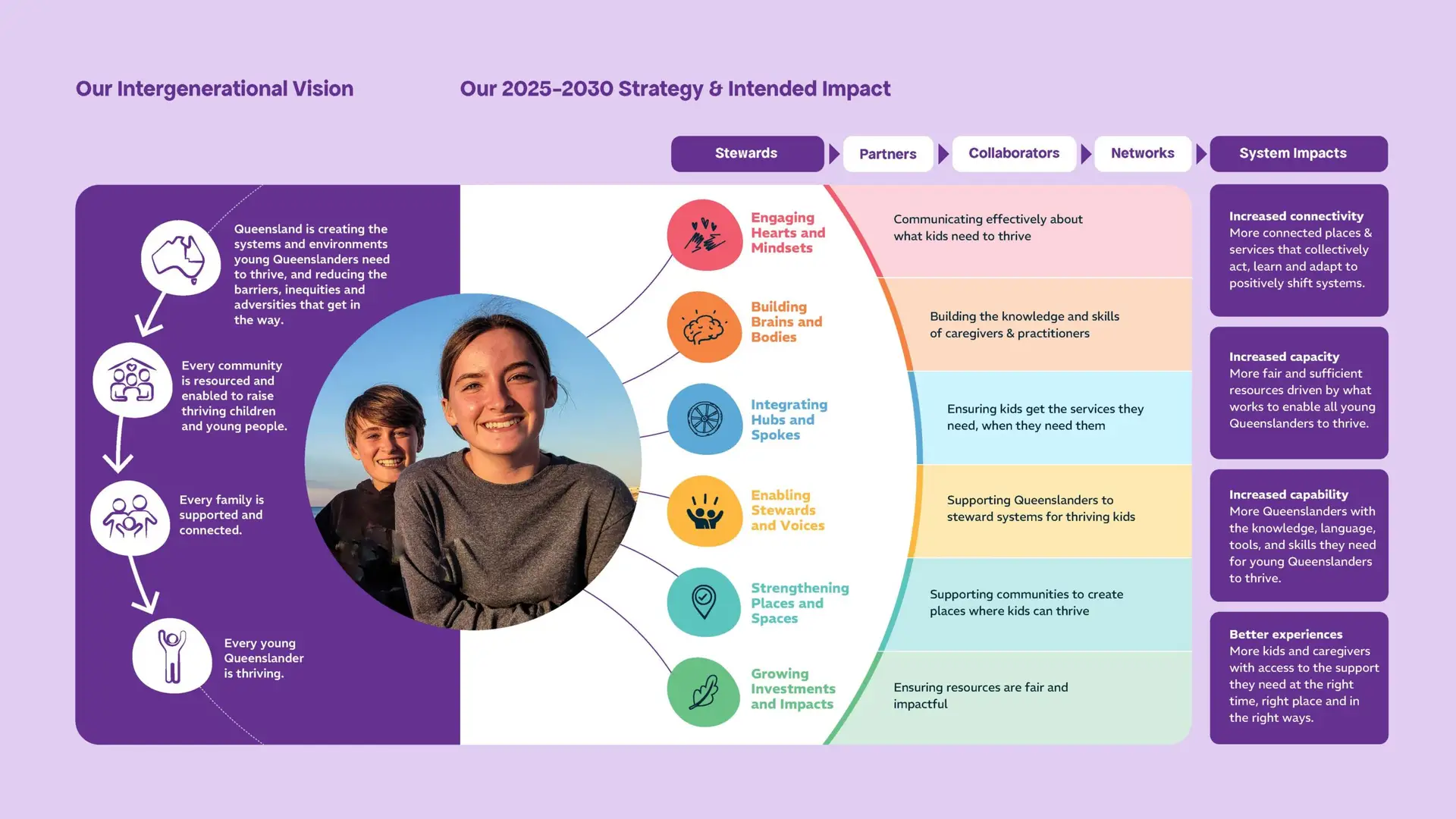 Our Intergenerational Vision

Our 2025-2030 Strategy & Intended Impact

Stewards

Partners

Collaborators

Networks

System Impacts

Queensland is creating the systems and environments young Queenslanders need to thrive, and reducing the barriers, inequities and adversities that get in the way.

Every community is resourced and enabled to raise thriving children and young people.

Every family is supported and connected.

Every young Queenslander is thriving.

Engaging Hearts and Mindsets

Communicating effectively about what kids need to thrive

Building Brains and Bodies

Building the knowledge and skills of caregivers & practitioners

Integrating Hubs and Spokes

Ensuring kids get the services they need, when they need them

Enabling Stewards and Voices

Supporting Queenslanders to steward systems for thriving kids

Strengthening Places and Spaces

Supporting communities to create places where kids can thrive

Growing Investments and Impacts

Ensuring resources are fair and impactful

Increased connectivity
More connected places & services that collectively act, learn and adapt to positively shift systems.

Increased capacity
More fair and sufficient resources driven by what works to enable all young Queenslanders to thrive.

Increased capability
More Queenslanders with the knowledge, language, tools, and skills they need for young Queenslanders to thrive.

Better experiences
More kids and caregivers with access to the support they need at the right time, right place and in the right ways.